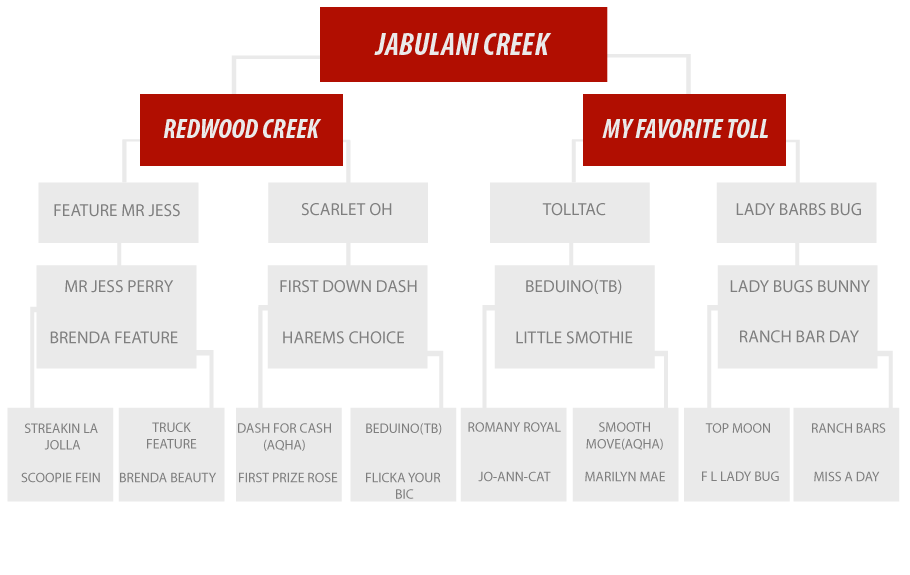 JABULANI CREEK

REDWOOD CREEK

MY FAVORITE TOLL

FEATURE MR JESS

SCARLET OH

TOLLTAC

LADY BARBS BUG

MR JESS PERRY

BRENDA FEATURE

FIRST DOWN DASH

HAREMS CHOICE

BEDUINO(TB)

LITTLE SMOTHIE

LADY BUGS BUNNY

RANCH BAR DAY

STREAKIN LA JOLLA

SCOOPIE FEIN

TRUCK FEATURE

BRENDA BEAUTY

DASH FOR CASH (AQHA)

FIRST PRIZE ROSE

BEDUINO(TB)

FLICKA YOUR BIC

ROMANY ROYAL

JO-ANN-CAT

SMOOTH MOVE(AQHA)

MARILYN MAE

TOP MOON

F L LADY BUG

RANCH BARS

MISS A DAY